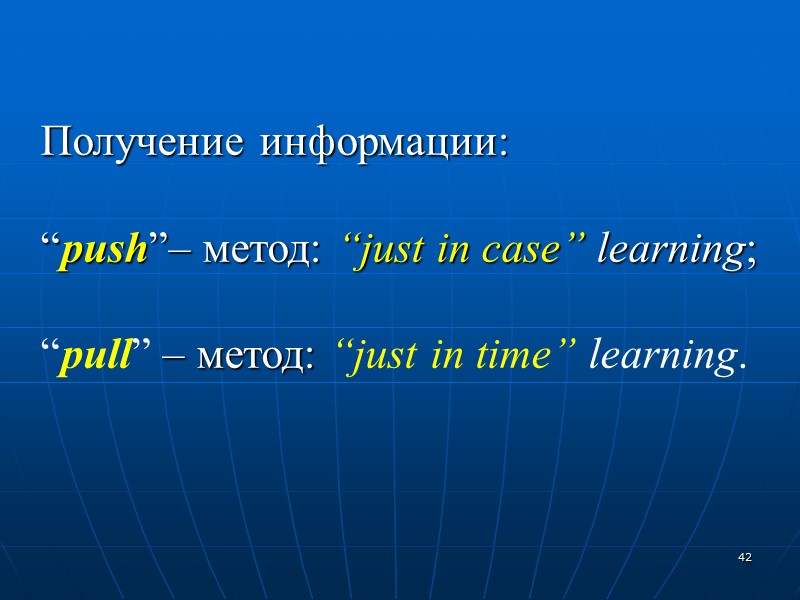 Получение информации:

“push”– метод: “just in case” learning;

“pull” – метод: “just in time” learning.

42